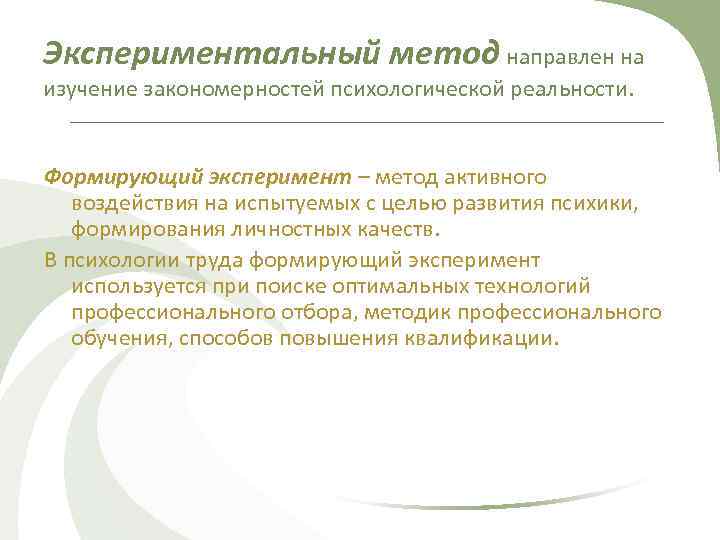 Экспериментальный метод направлен на изучение закономерностей психологической реальности.

Формирующий эксперимент – метод активного воздействия на испытуемых с целью развития психики, формирования личностных качеств.

В психологии труда формирующий эксперимент используется при поиске оптимальных технологий профессионального отбора, методик профессионального обучения, способов повышения квалификации.